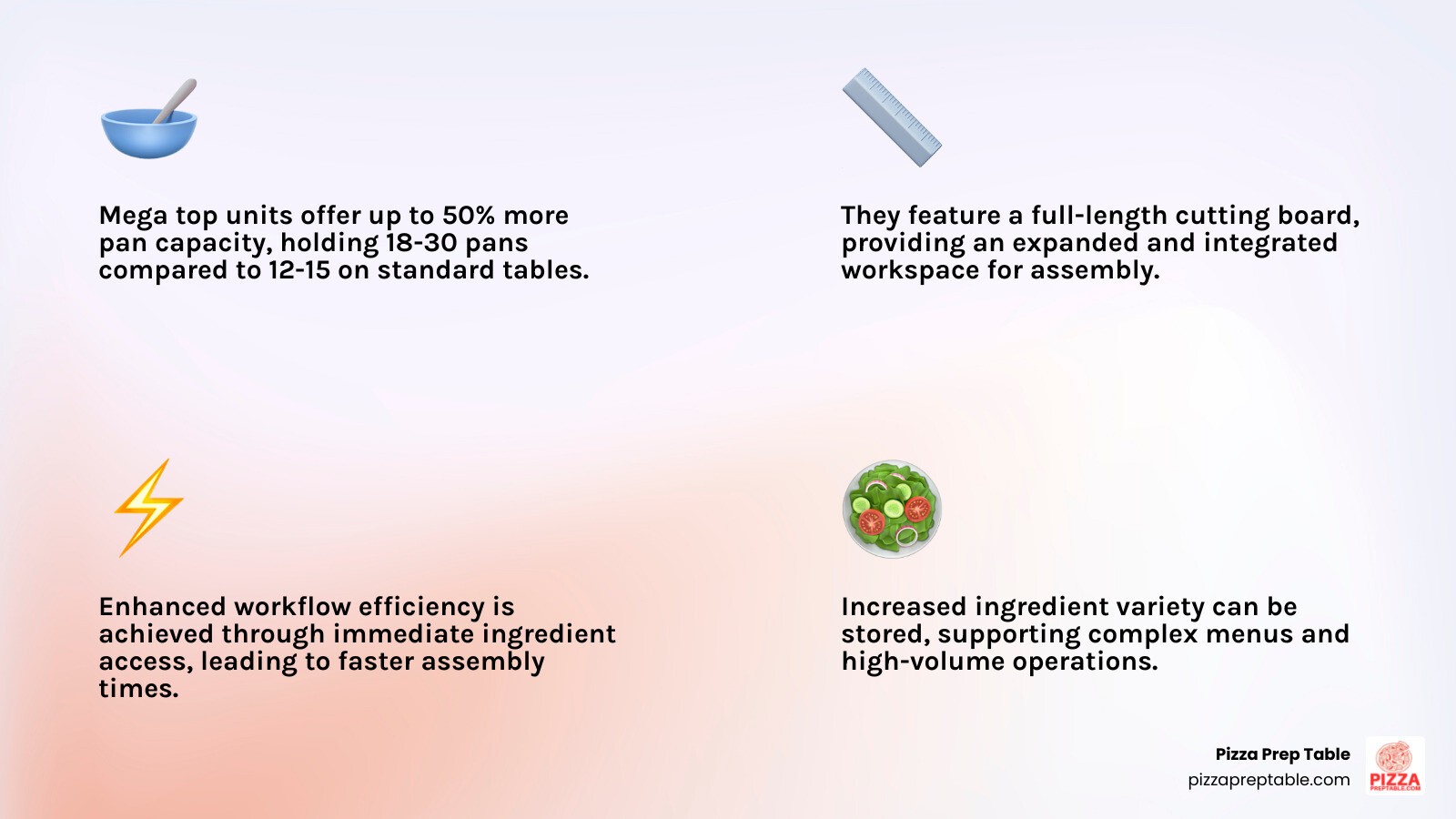 Mega top units offer up to 50% more pan capacity, holding 18-30 pans compared to 12-15 on standard tables.

They feature a full-length cutting board, providing an expanded and integrated workspace for assembly.

Enhanced workflow efficiency is achieved through immediate ingredient access, leading to faster assembly times.

Increased ingredient variety can be stored, supporting complex menus and high-volume operations.

Pizza Prep Table
pizzapreptable.com

PIZZA
PREPTABLE.COM